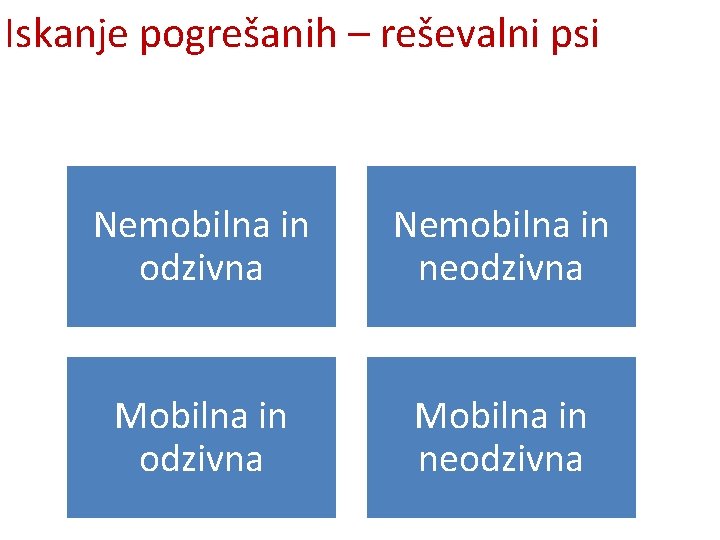 Iskanje pogrešanih – reševalni psi

Nemobilna in odzivna

Nemobilna in neodzivna

Mobilna in odzivna

Mobilna in neodzivna